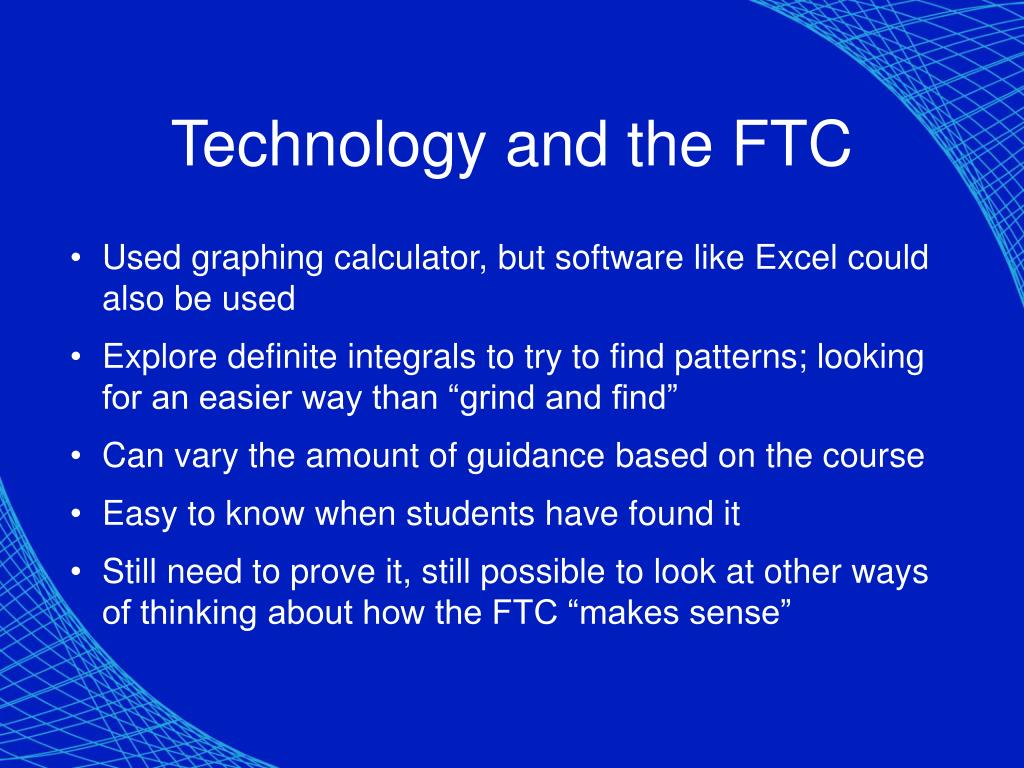 Technology and the FTC

• Used graphing calculator, but software like Excel could also be used
• Explore definite integrals to try to find patterns; looking for an easier way than “grind and find”
• Can vary the amount of guidance based on the course
• Easy to know when students have found it
• Still need to prove it, still possible to look at other ways of thinking about how the FTC “makes sense”